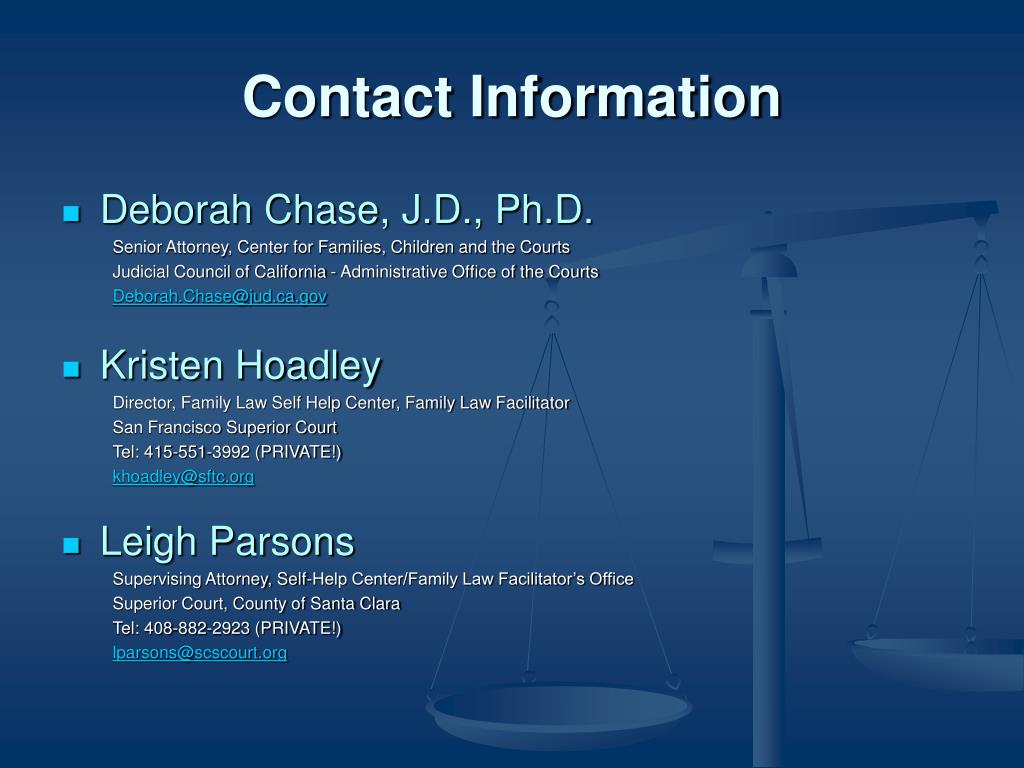 Contact Information

Deborah Chase, J.D., Ph.D.

Senior Attorney, Center for Families, Children and the Courts
Judicial Council of California - Administrative Office of the Courts
Deborah.Chase@jud.ca.gov

Kristen Hoadley

Director, Family Law Self Help Center, Family Law Facilitator
San Francisco Superior Court
Tel: 415-551-3992 (PRIVATE!)
khoadley@sftc.org

Leigh Parsons

Supervising Attorney, Self-Help Center/Family Law Facilitator's Office
Superior Court, County of Santa Clara
Tel: 408-882-2923 (PRIVATE!)
lparsons@scscourt.org